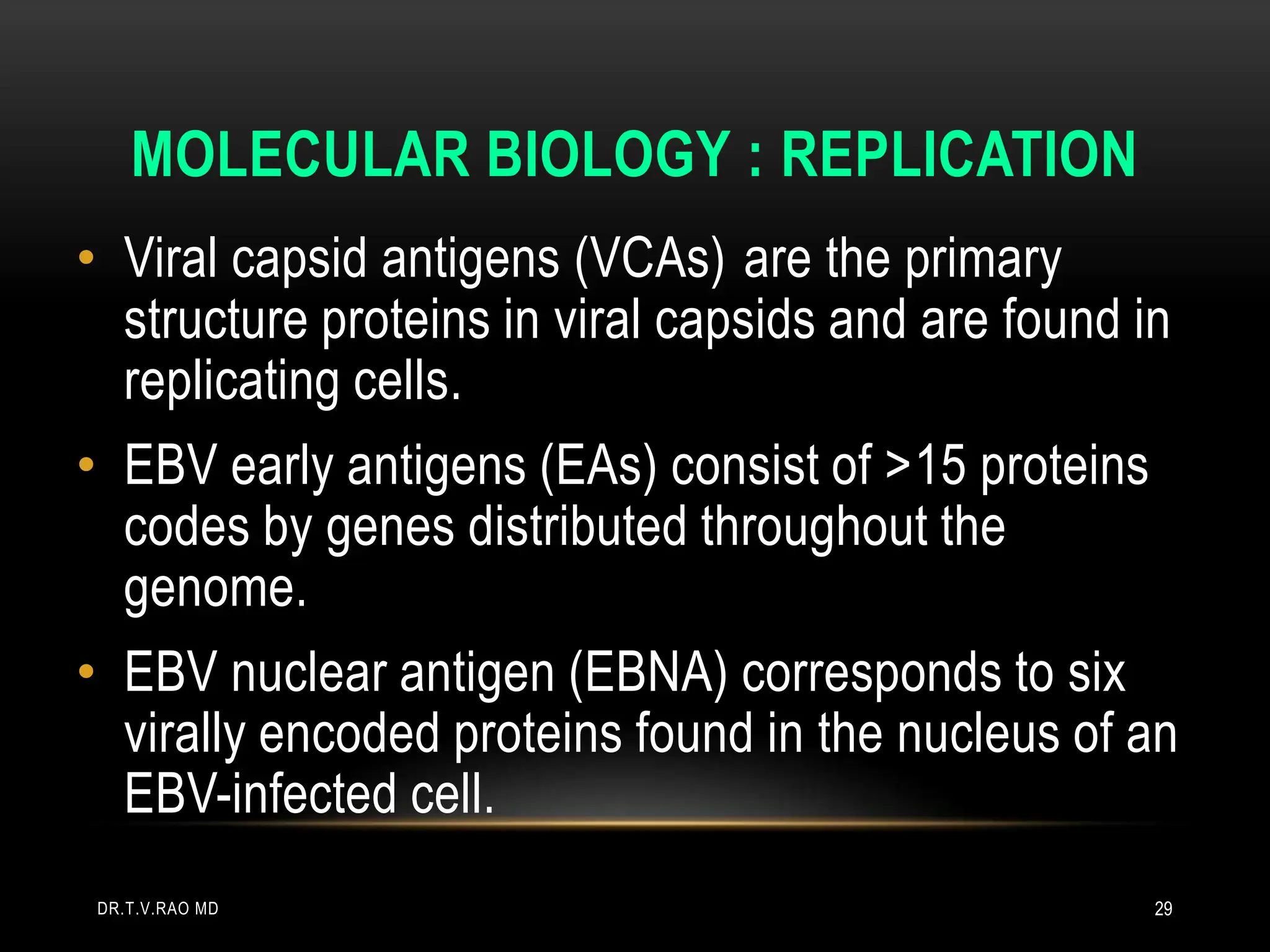 MOLECULAR BIOLOGY : REPLICATION

• Viral capsid antigens (VCAs) are the primary structure proteins in viral capsids and are found in replicating cells.

• EBV early antigens (EAs) consist of >15 proteins codes by genes distributed throughout the genome.

• EBV nuclear antigen (EBNA) corresponds to six virally encoded proteins found in the nucleus of an EBV-infected cell.

DR.T.V.RAO MD

29